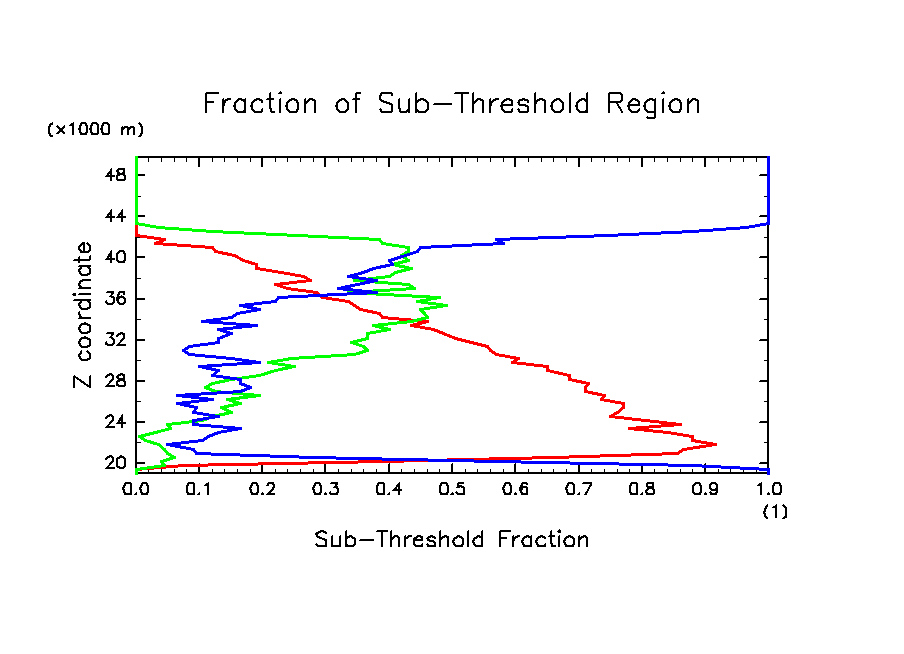 Fraction of Sub-Threshold Region

(×1000 m)

48
44
40
36
32
28
24
20

Z coordinate

0.0 0.1 0.2 0.3 0.4 0.5 0.6 0.7 0.8 0.9 1.0

(1)

Sub-Threshold Fraction